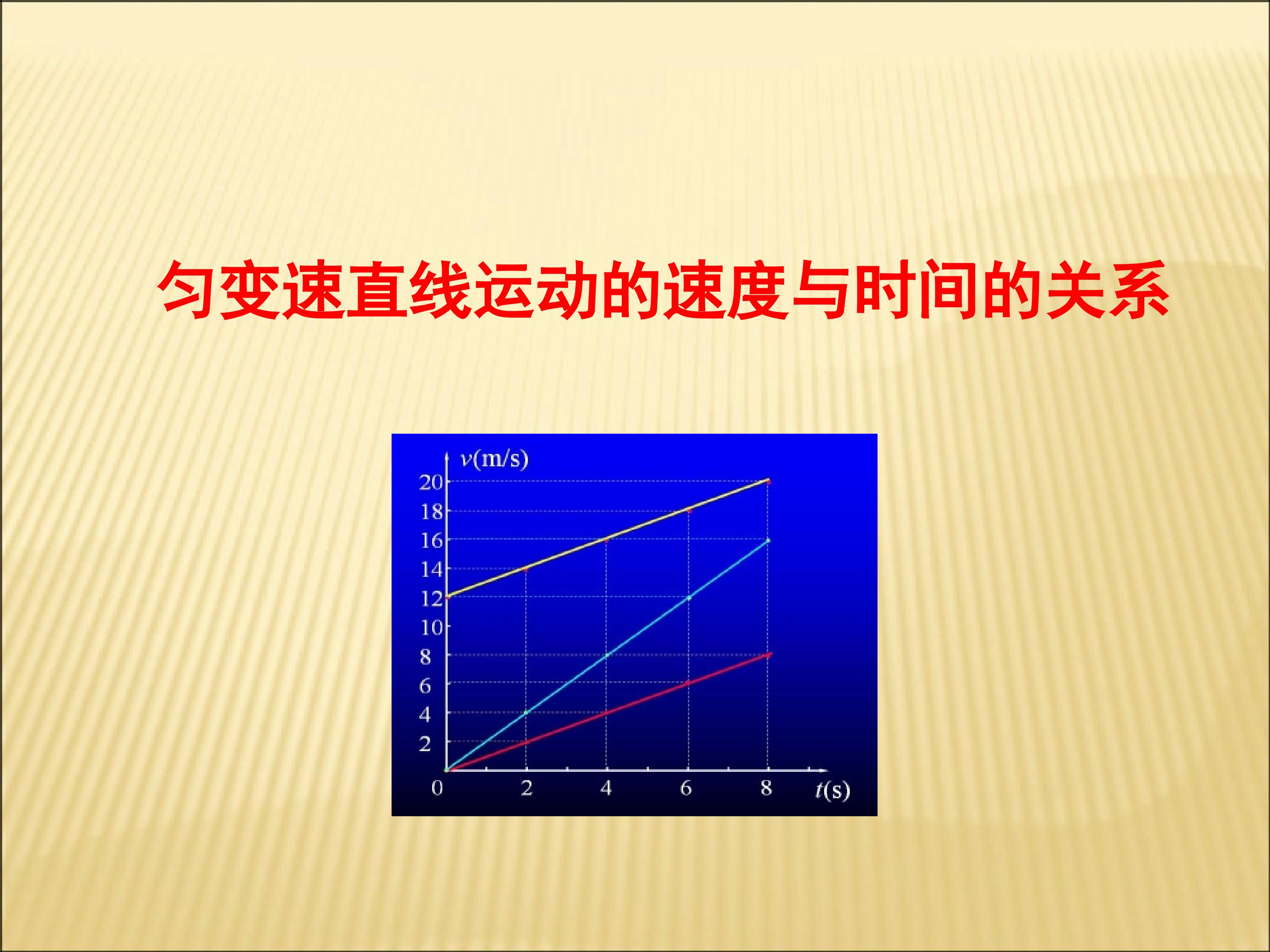 匀变速直线运动的速度与时间的关系

$v$(m/s)
20
18
16
14
12
10
8
6
4
2
0
2
4
6
8
$t$(s)